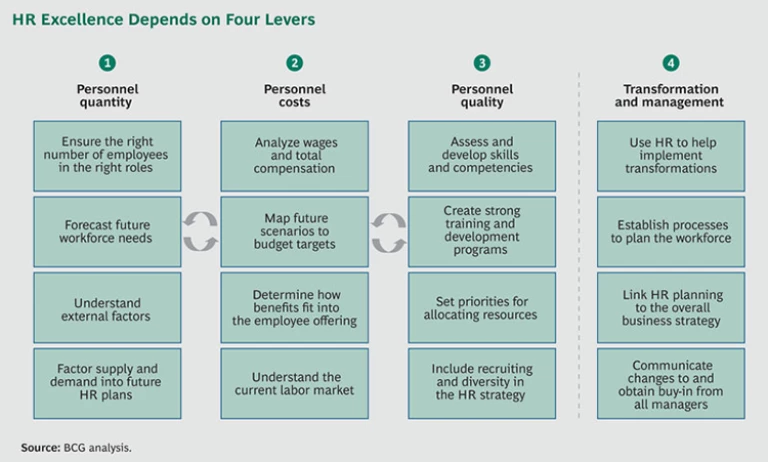 HR Excellence Depends on Four Levers

1

Personnel quantity

Ensure the right number of employees in the right roles

Forecast future workforce needs

Understand external factors

Factor supply and demand into future HR plans

2

Personnel costs

Analyze wages and total compensation

Map future scenarios to budget targets

Determine how benefits fit into the employee offering

Understand the current labor market

3

Personnel quality

Assess and develop skills and competencies

Create strong training and development programs

Set priorities for allocating resources

Include recruiting and diversity in the HR strategy

4

Transformation and management

Use HR to help implement transformations

Establish processes to plan the workforce

Link HR planning to the overall business strategy

Communicate changes to and obtain buy-in from all managers

Source: BCG analysis.